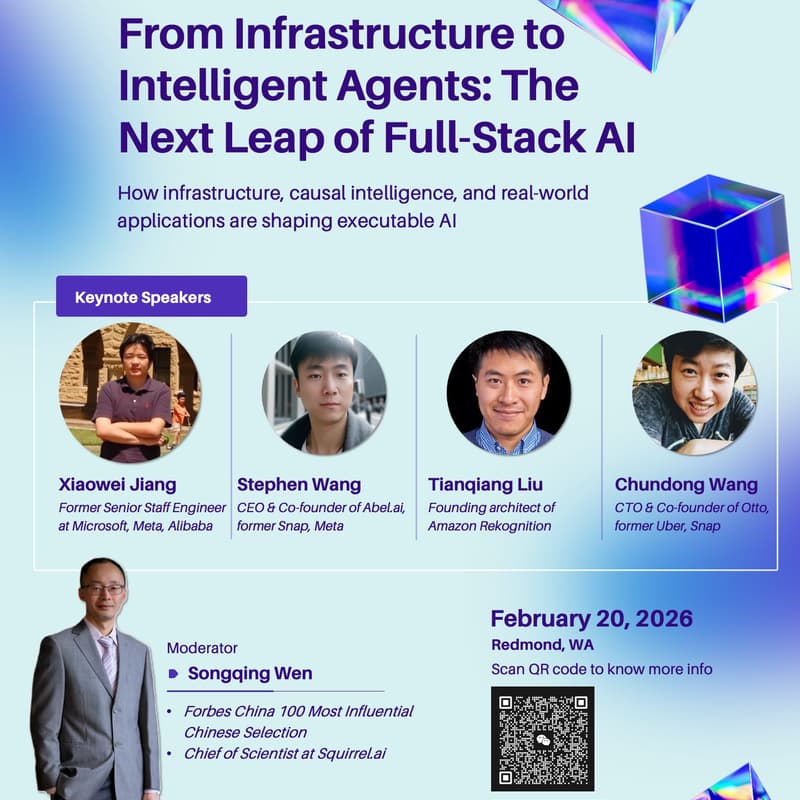 From Infrastructure to Intelligent Agents: The Next Leap of Full-Stack AI

How infrastructure, causal intelligence, and real-world applications are shaping executable AI

Keynote Speakers

Xiaowei Jiang
Former Senior Staff Engineer at Microsoft, Meta, Alibaba

Stephen Wang
CEO & Co-founder of Abel.ai, former Snap, Meta

Tianqiang Liu
Founding architect of Amazon Rekognition

Chundong Wang
CTO & Co-founder of Otto, former Uber, Snap

Moderator
Songqing Wen
• Forbes China 100 Most Influential Chinese Selection
• Chief of Scientist at Squirrel.ai

February 20, 2026
Redmond, WA
Scan QR code to know more info